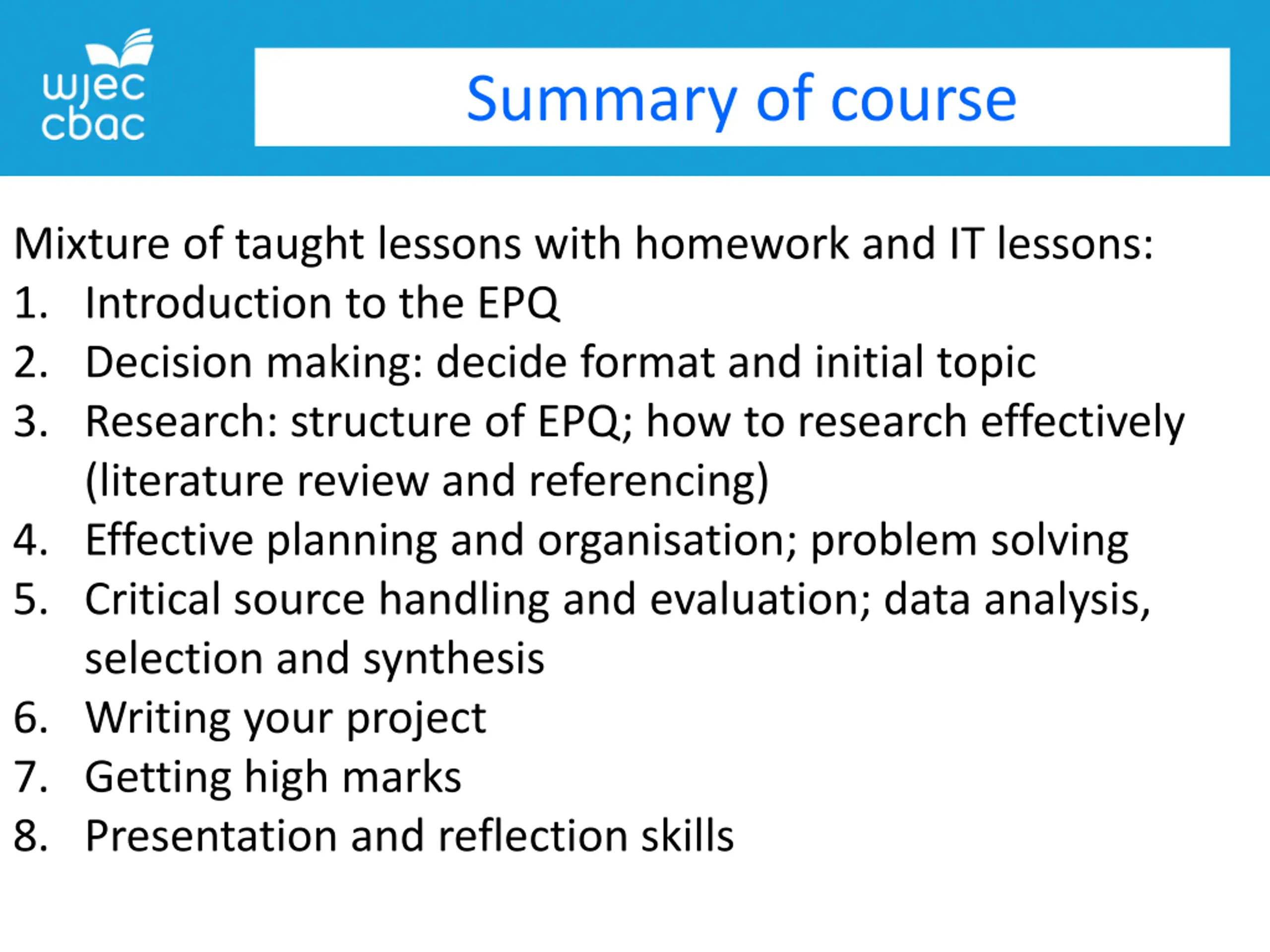 wjec
cbac

Summary of course

Mixture of taught lessons with homework and IT lessons:
1. Introduction to the EPQ
2. Decision making: decide format and initial topic
3. Research: structure of EPQ; how to research effectively (literature review and referencing)
4. Effective planning and organisation; problem solving
5. Critical source handling and evaluation; data analysis, selection and synthesis
6. Writing your project
7. Getting high marks
8. Presentation and reflection skills